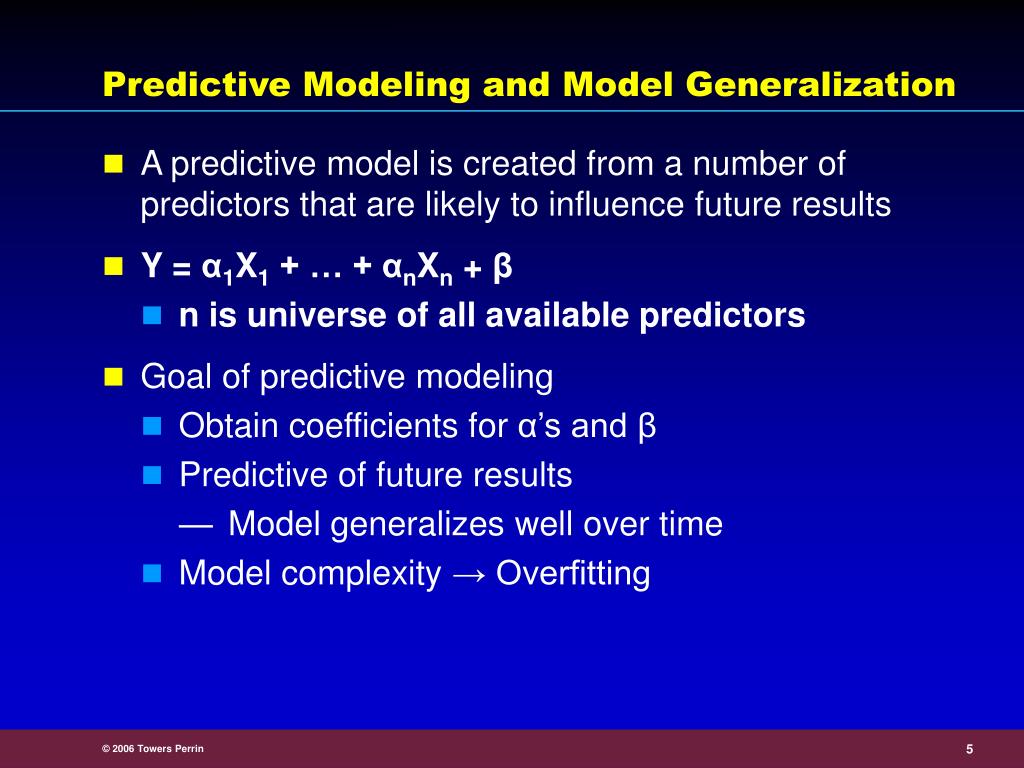 Predictive Modeling and Model Generalization

A predictive model is created from a number of predictors that are likely to influence future results

$Y = \alpha_1 X_1 + \ldots + \alpha_n X_n + \beta$

n is universe of all available predictors

Goal of predictive modeling

Obtain coefficients for α's and β

Predictive of future results

— Model generalizes well over time

Model complexity → Overfitting

© 2006 Towers Perrin

5